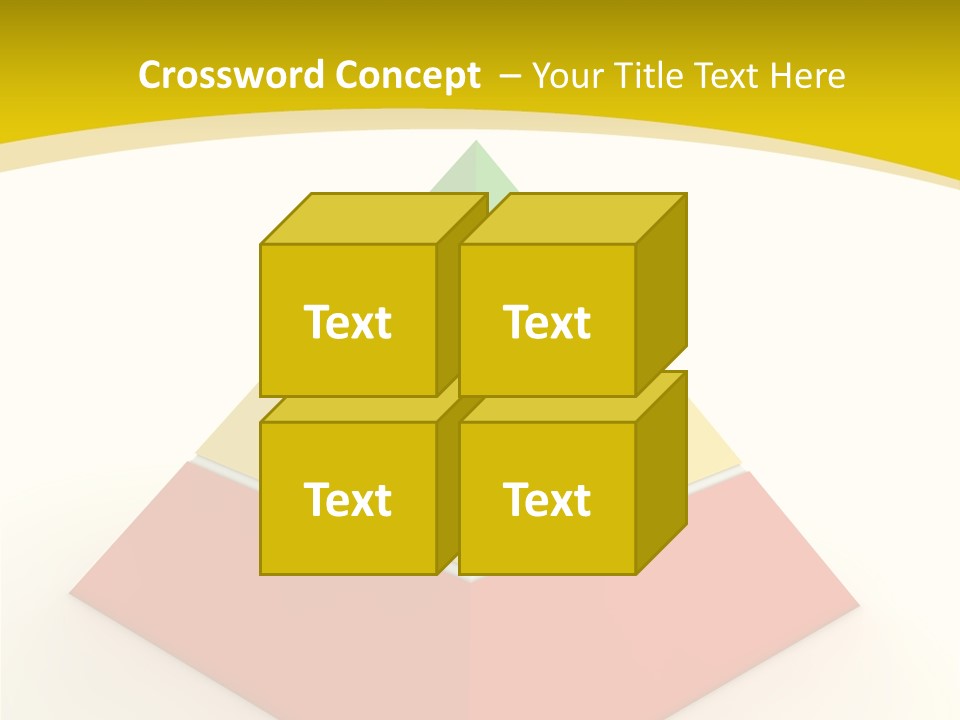 Crossword Concept – Your Title Text Here

Text

Text

Text

Text